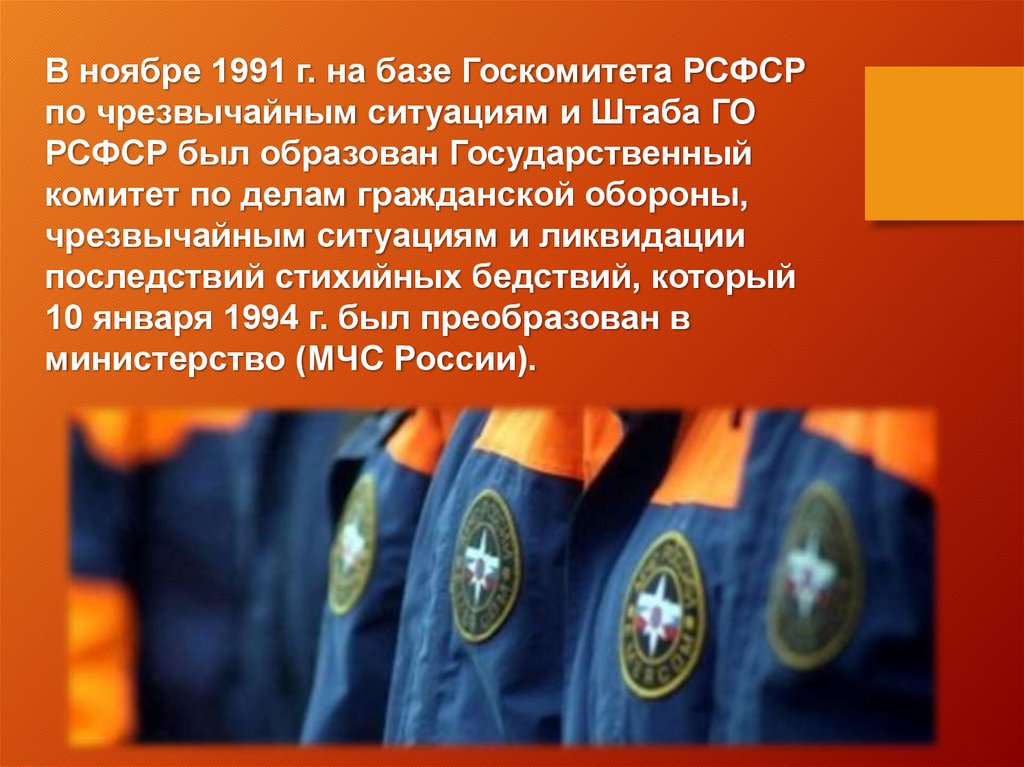 В ноябре 1991 г. на базе Госкомитета РСФСР по чрезвычайным ситуациям и Штаба ГО РСФСР был образован Государственный комитет по делам гражданской обороны, чрезвычайным ситуациям и ликвидации последствий стихийных бедствий, который 10 января 1994 г. был преобразован в министерство (МЧС России).